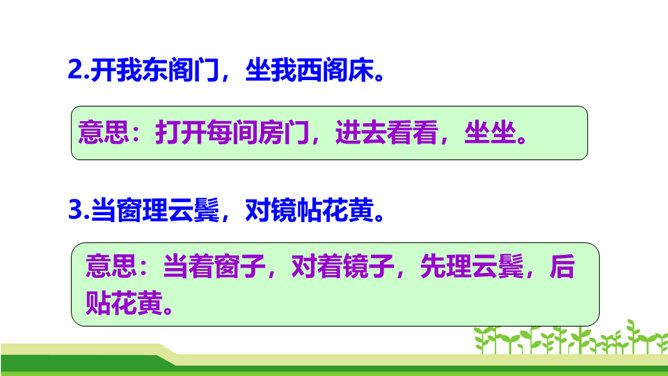 2.开我东阁门，坐我西阁床。

意思：打开每间房门，进去看看，坐坐。

3.当窗理云鬓，对镜帖花黄。

意思：当着窗子，对着镜子，先理云鬓，后贴花黄。